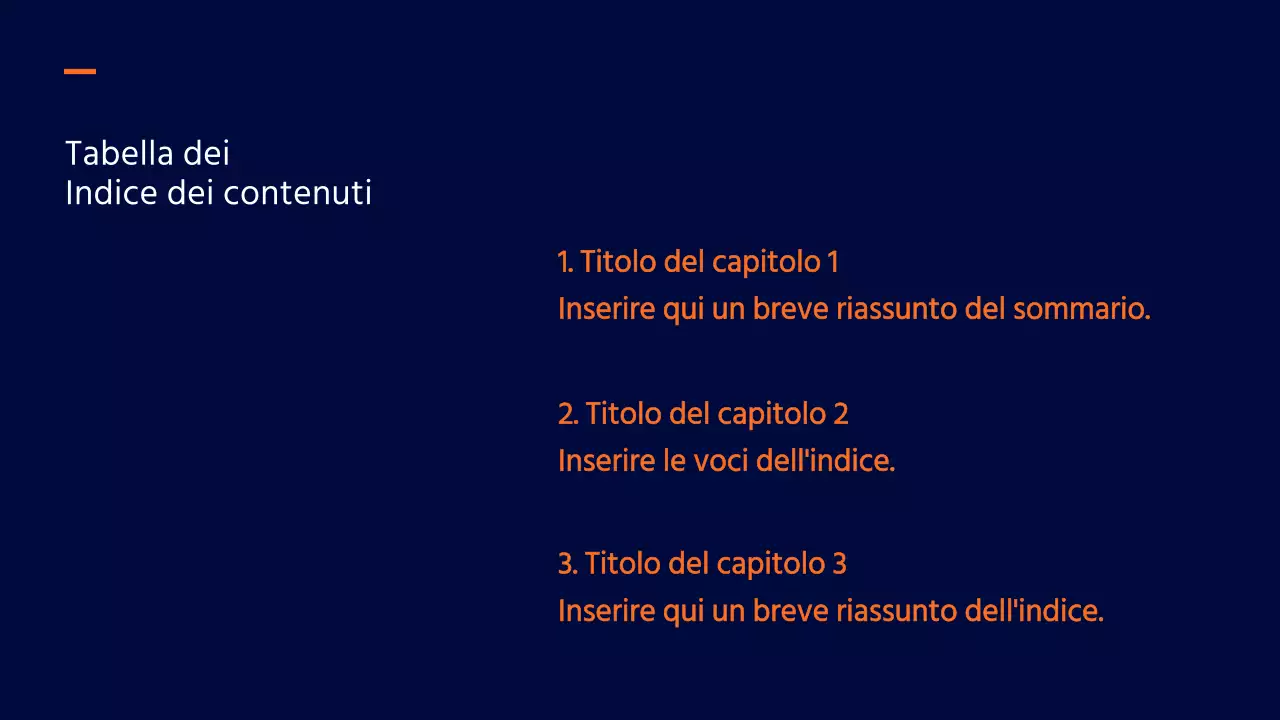 Tabella dei
Indice dei contenuti

1. Titolo del capitolo 1
Inserire qui un breve riassunto del sommario.

2. Titolo del capitolo 2
Inserire le voci dell'indice.

3. Titolo del capitolo 3
Inserire qui un breve riassunto dell'indice.